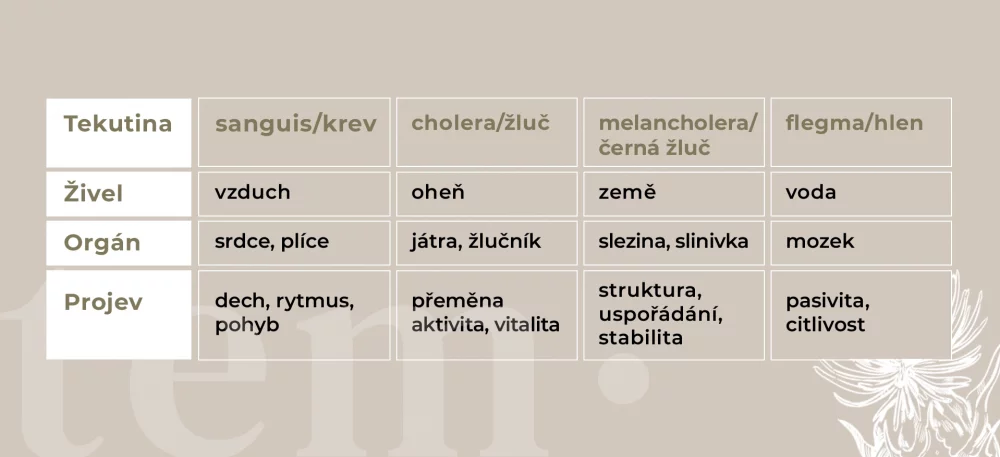 | Tekutina | sanguis/krev | cholera/žluč | melancholera/ černá žluč | flegma/hlen |
|---|---|---|---|---|
| Živel | vzduch | oheň | země | voda |
| Orgán | srdce, plíce | játra, žlučník | slezina, slinivka | mozek |
| Projev | dech, rytmus, pohyb | přeměna aktivita, vitalita | struktura, uspořádání, stabilita | pasivita, citlivost |

tem.